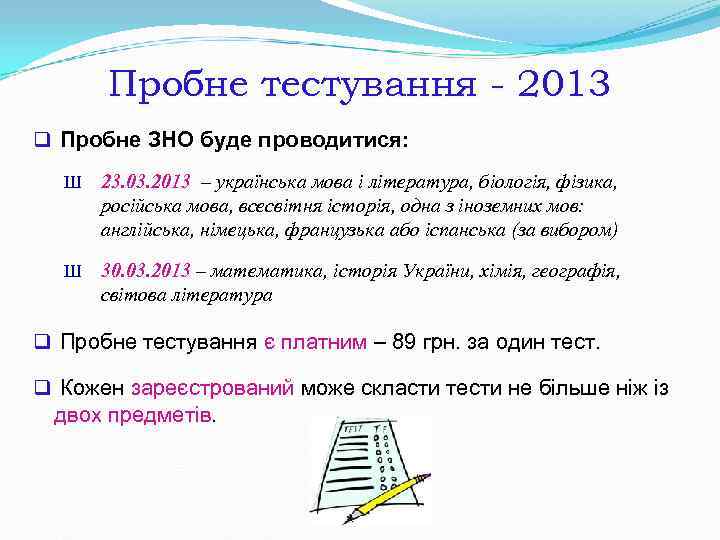 Пробне тестування - 2013

❑ Пробне ЗНО буде проводитися:

Ш 23.03.2013 – українська мова і література, біологія, фізика, російська мова, всесвітня історія, одна з іноземних мов: англійська, німецька, французька або іспанська (за вибором)

Ш 30.03.2013 – математика, історія України, хімія, географія, світова література

❑ Пробне тестування є платним – 89 грн. за один тест.

❑ Кожен зареєстрований може скласти тести не більше ніж із двох предметів.

TEST